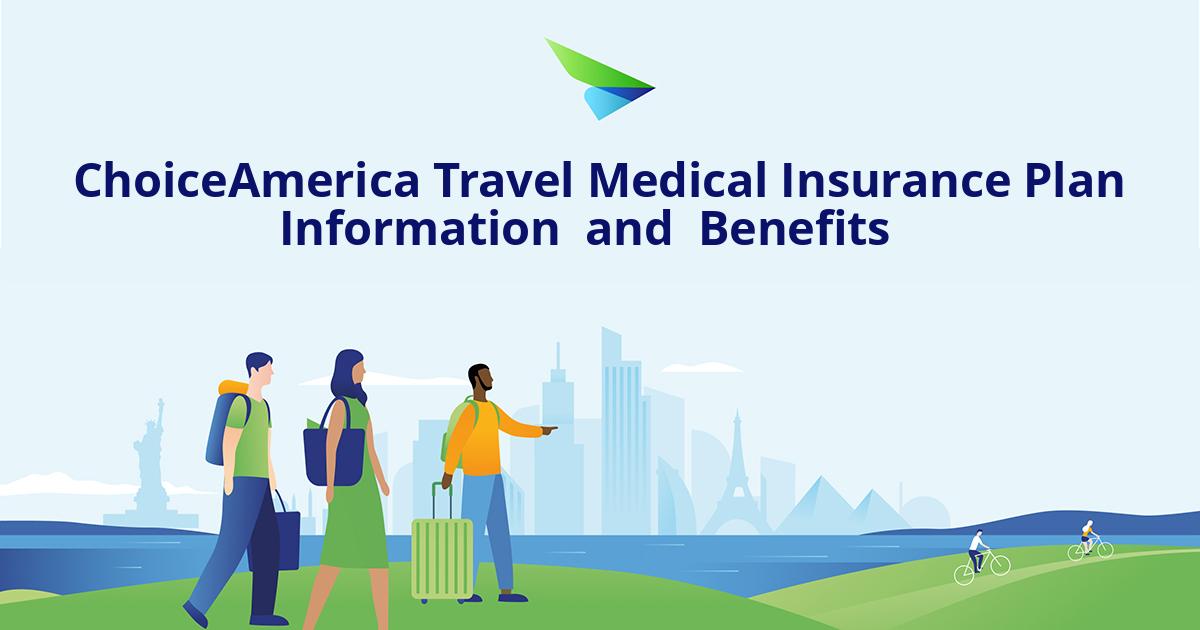 ChoiceAmerica Travel Medical Insurance Plan Information and Benefits